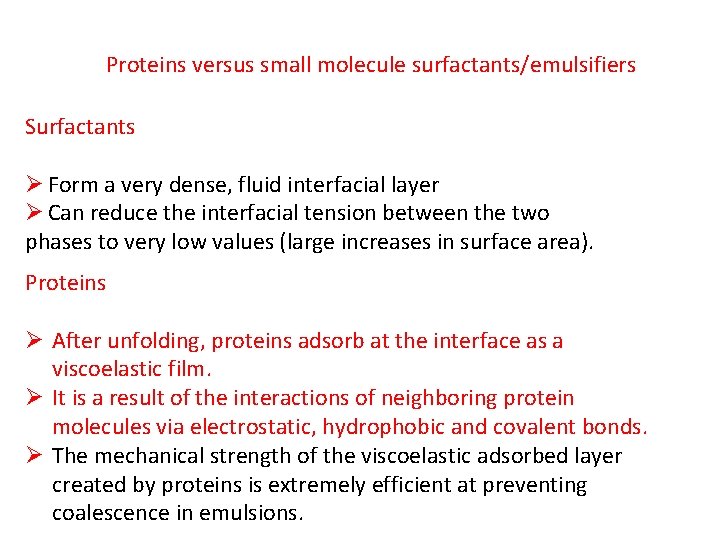 Proteins versus small molecule surfactants/emulsifiers

Surfactants

➢ Form a very dense, fluid interfacial layer
➢ Can reduce the interfacial tension between the two phases to very low values (large increases in surface area).

Proteins

➢ After unfolding, proteins adsorb at the interface as a viscoelastic film.
➢ It is a result of the interactions of neighboring protein molecules via electrostatic, hydrophobic and covalent bonds.
➢ The mechanical strength of the viscoelastic adsorbed layer created by proteins is extremely efficient at preventing coalescence in emulsions.